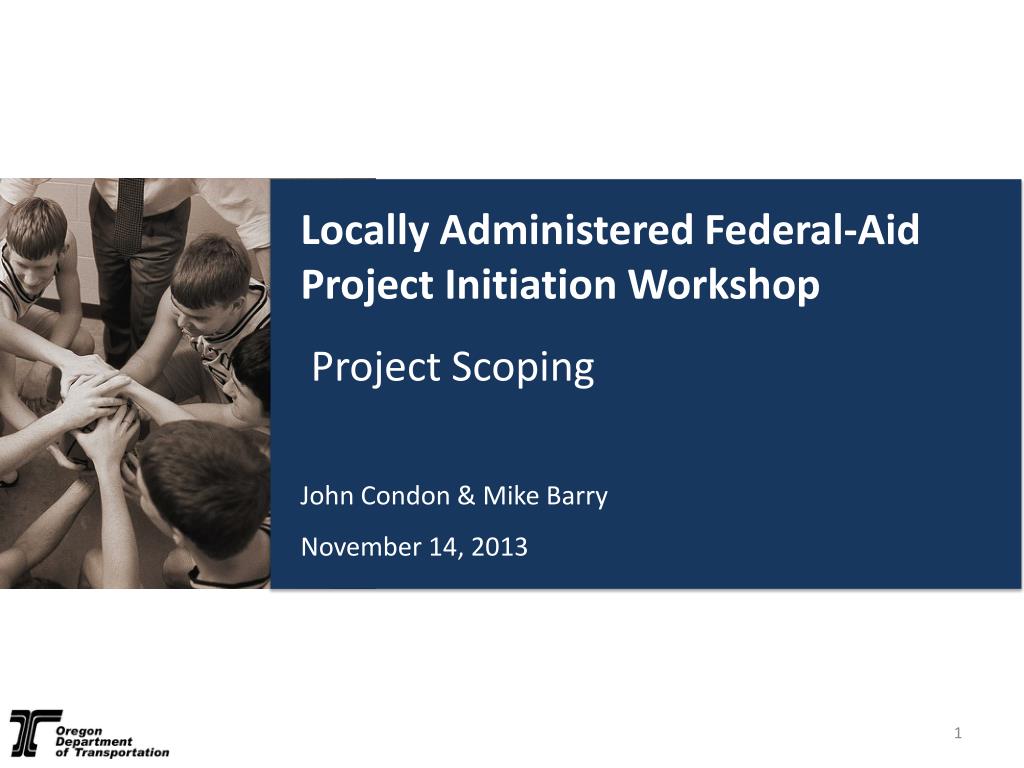 Locally Administered Federal-Aid Project Initiation Workshop

Project Scoping

John Condon & Mike Barry

November 14, 2013

Oregon Department of Transportation

1